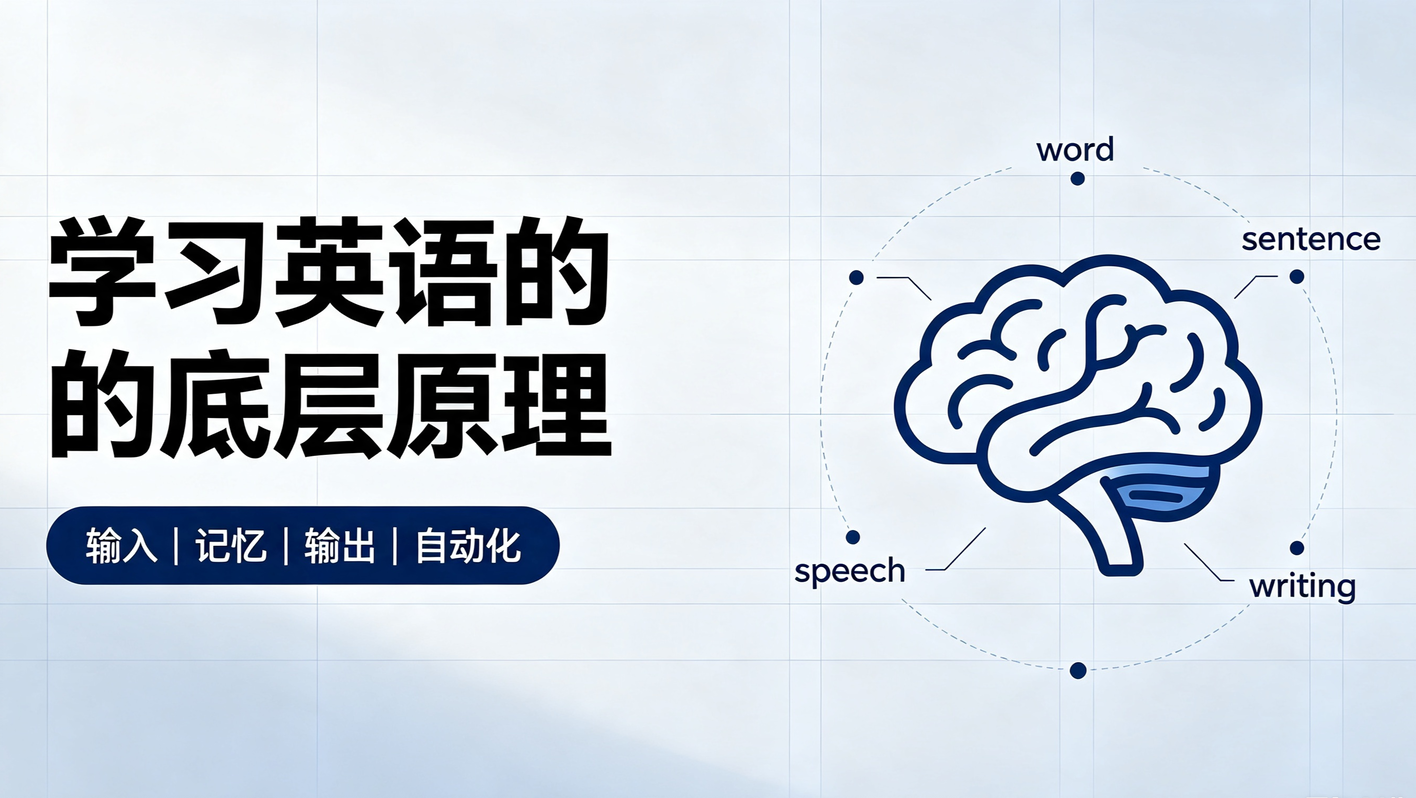 学习英语的
的底层原理

输入 | 记忆 | 输出 | 自动化

word
sentence
speech
writing